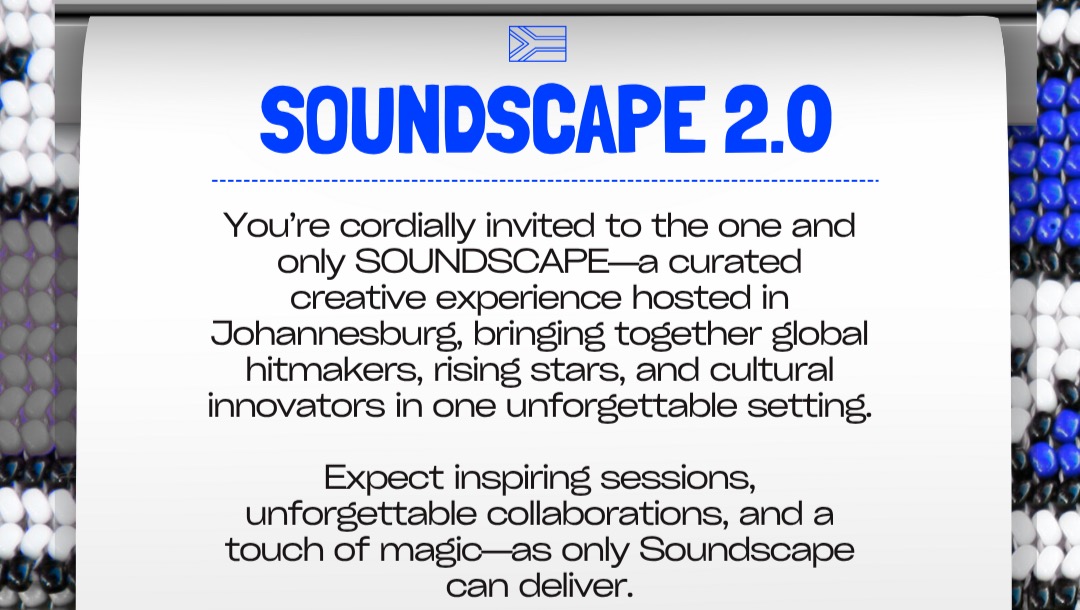 SOUNDSCAPE 2.0

You're cordially invited to the one and only SOUNDSCAPE—a curated creative experience hosted in Johannesburg, bringing together global hitmakers, rising stars, and cultural innovators in one unforgettable setting.

Expect inspiring sessions, unforgettable collaborations, and a touch of magic—as only Soundscape can deliver.